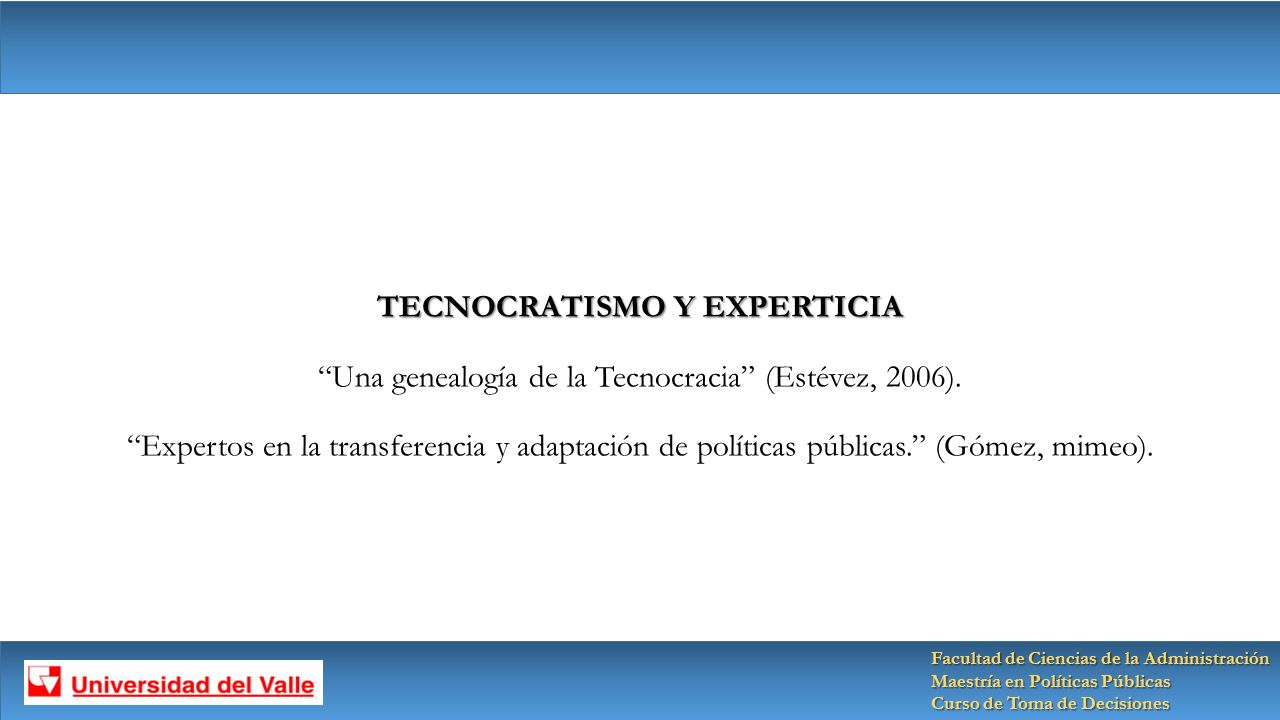 TECNOCRATISMO Y EXPERTICIA

“Una genealogía de la Tecnocracia” (Estévez, 2006).

“Expertos en la transferencia y adaptación de políticas públicas.” (Gómez, mimeo).

Universidad del Valle

Facultad de Ciencias de la Administración
Maestría en Políticas Públicas
Curso de Toma de Decisiones